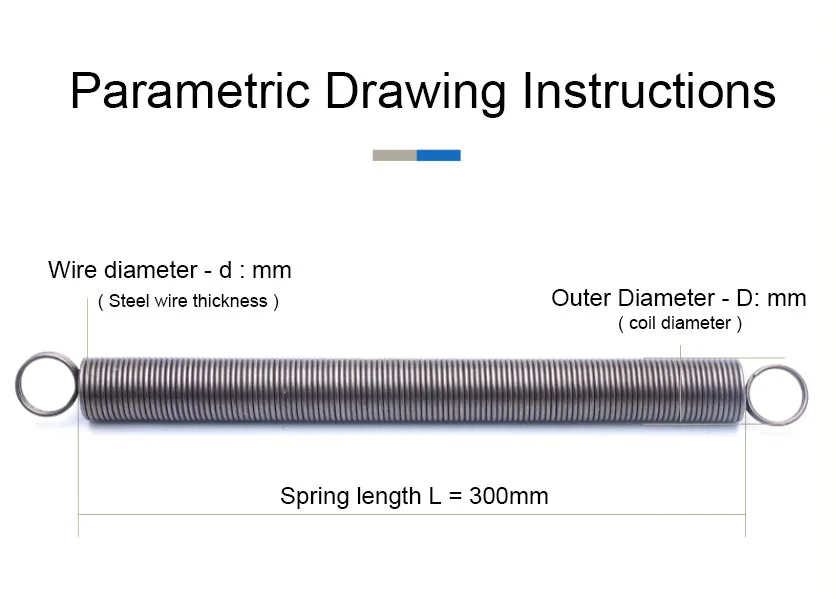 Parametric Drawing Instructions

Wire diameter - d : mm
( Steel wire thickness )

Outer Diameter - D: mm
( coil diameter )

Spring length L = 300mm